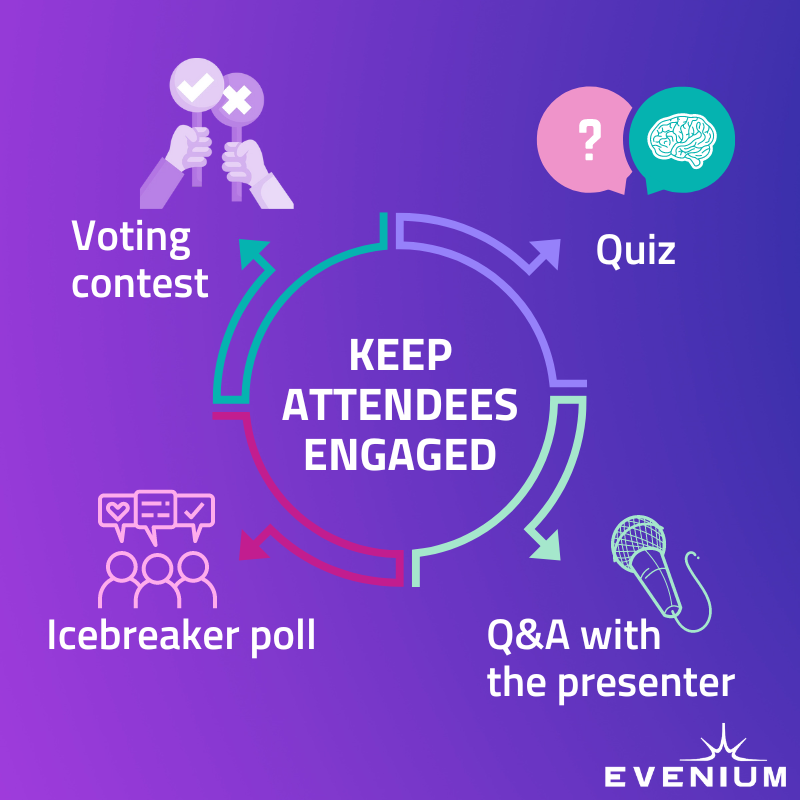 Voting contest

?

Quiz

KEEP ATTENDEES ENGAGED

Icebreaker poll

Q&A with the presenter

EVENIUM